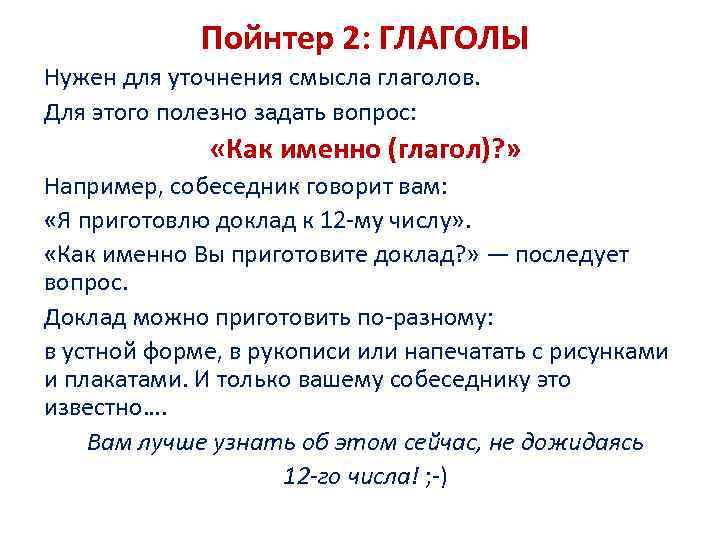 Пойнтер 2: ГЛАГОЛЫ

Нужен для уточнения смысла глаголов.

Для этого полезно задать вопрос:

«Как именно (глагол)?»

Например, собеседник говорит вам:

«Я приготовлю доклад к 12-му числу».

«Как именно Вы приготовите доклад?» — последует вопрос.

Доклад можно приготовить по-разному:

в устной форме, в рукописи или напечатать с рисунками и плакатами. И только вашему собеседнику это известно….

Вам лучше узнать об этом сейчас, не дожидаясь 12-го числа! ;-)